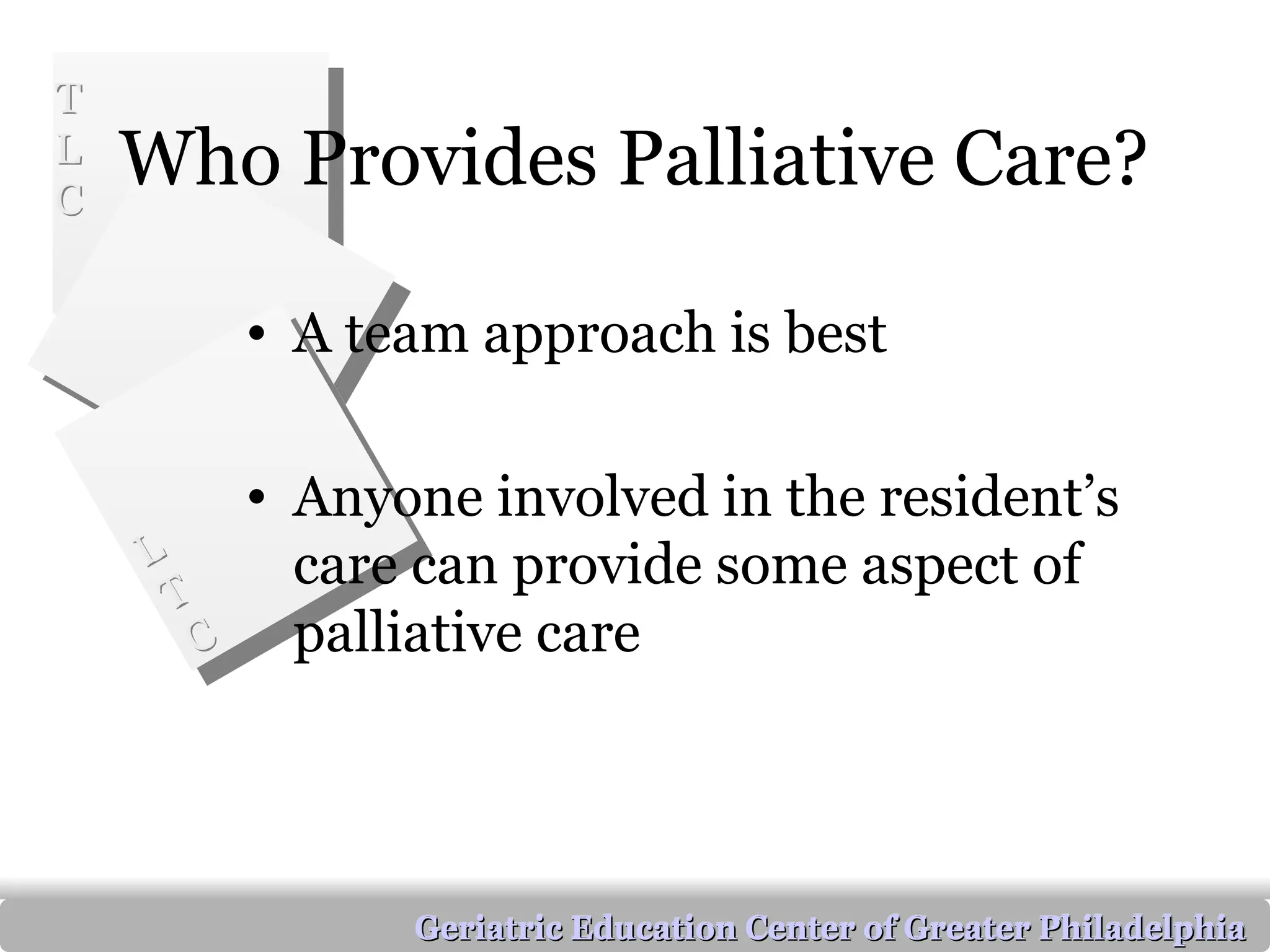 T
L
C

Who Provides Palliative Care?

• A team approach is best

• Anyone involved in the resident's care can provide some aspect of palliative care

L
T
C

Geriatric Education Center of Greater Philadelphia